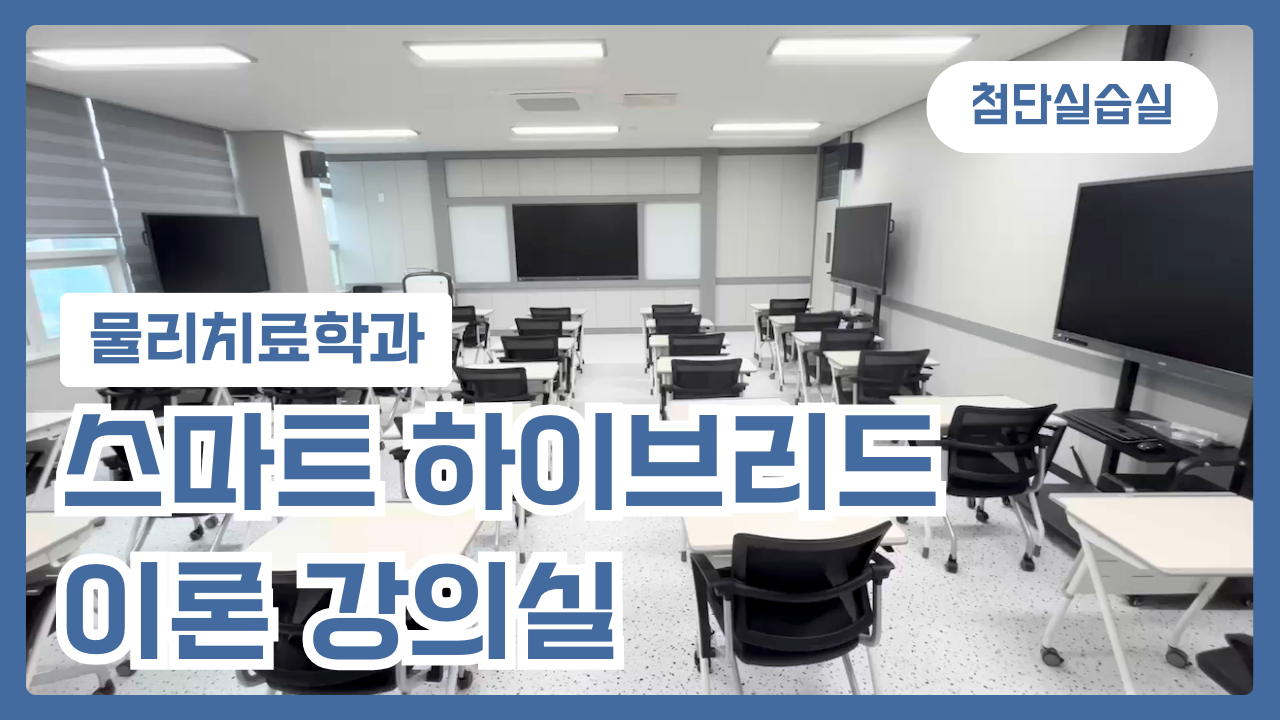 첨단실습실

물리치료학과

스마트 하이브리드
이론 강의실